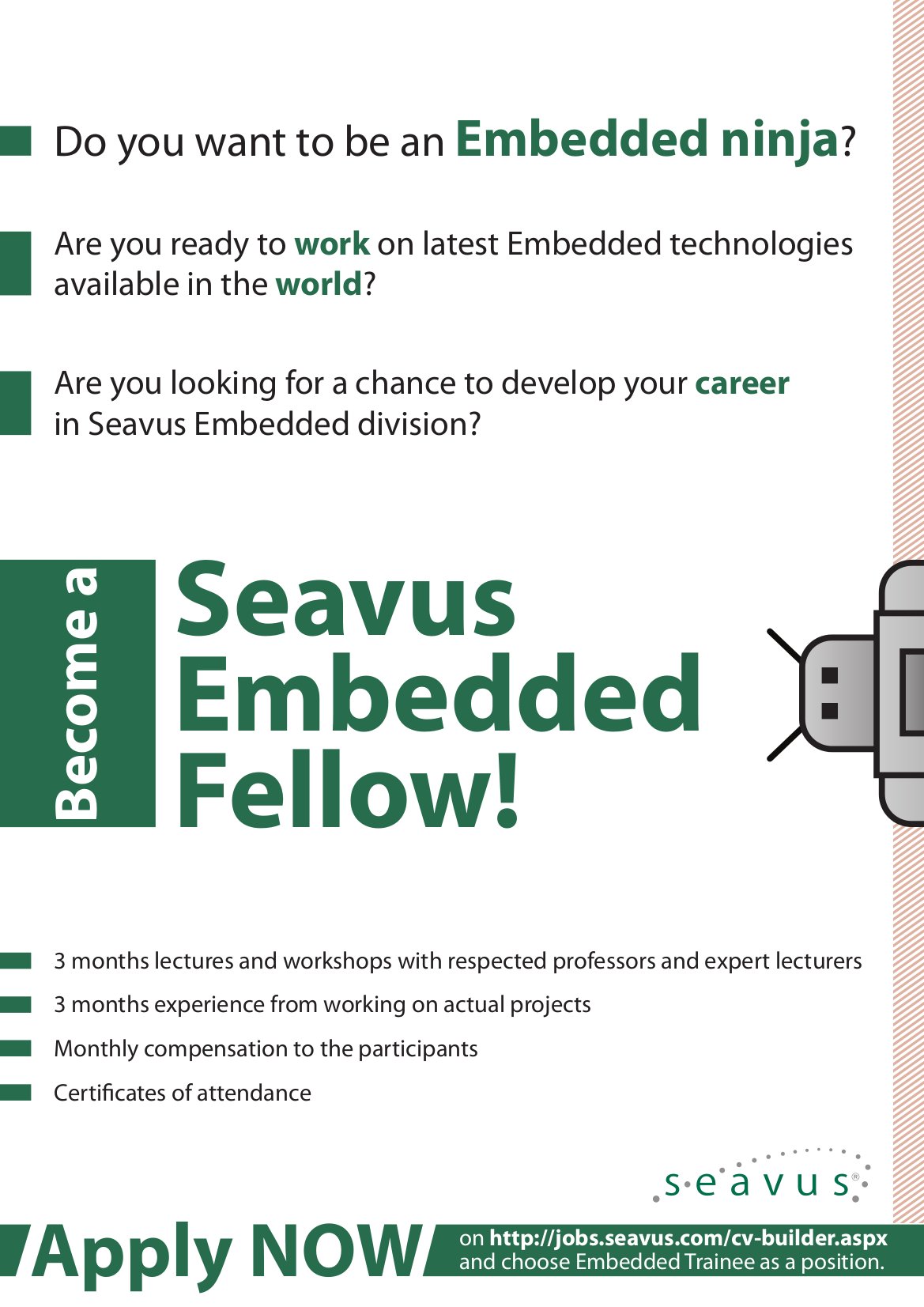 Do you want to be an Embedded ninja?

Are you ready to work on latest Embedded technologies available in the world?

Are you looking for a chance to develop your career in Seavus Embedded division?

Become a

Seavus Embedded Fellow!

3 months lectures and workshops with respected professors and expert lecturers

3 months experience from working on actual projects

Monthly compensation to the participants

Certificates of attendance

seavus®

Apply NOW

on http://jobs.seavus.com/cv-builder.aspx and choose Embedded Trainee as a position.